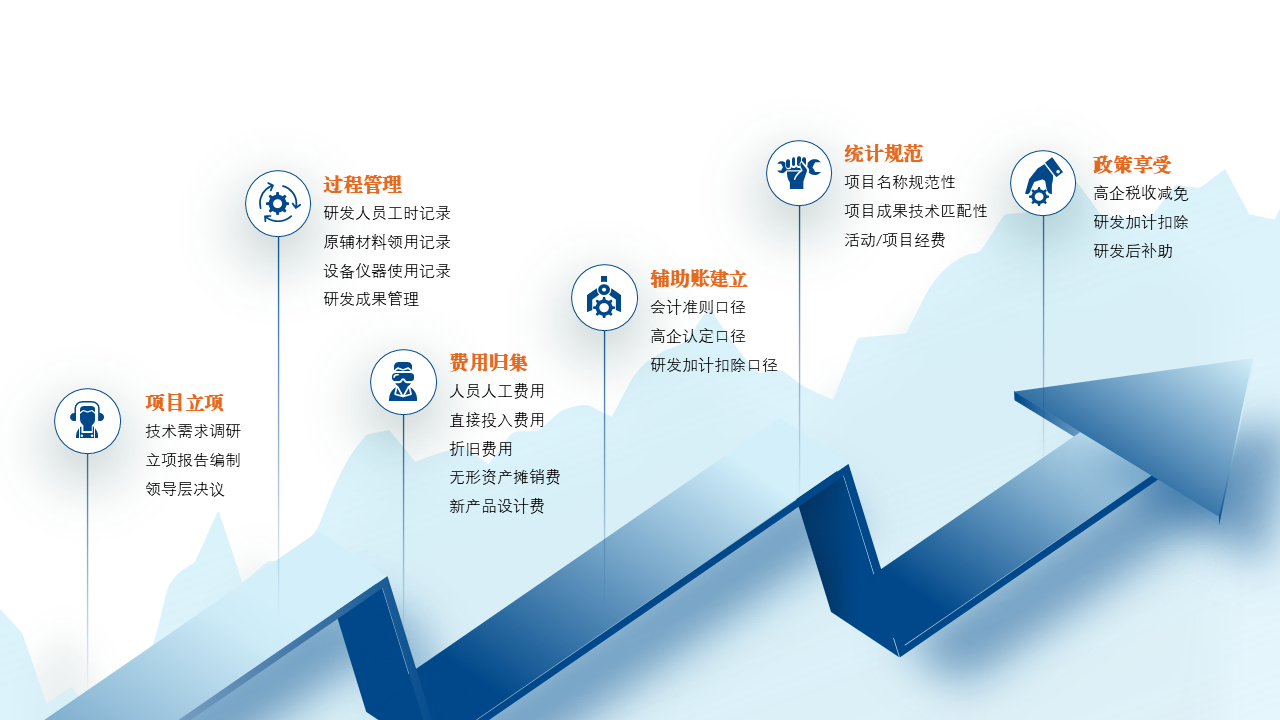 项目立项
技术需求调研
立项报告编制
领导层决议

过程管理
研发人员工时记录
原辅材料领用记录
设备仪器使用记录
研发成果管理

费用归集
人员人工费用
直接投入费用
折旧费用
无形资产摊销费
新产品设计费

辅助账建立
会计准则口径
高企认定口径
研发加计扣除口径

统计规范
项目名称规范性
项目成果技术匹配性
活动/项目经费

政策享受
高企税收减免
研发加计扣除
研发后补助